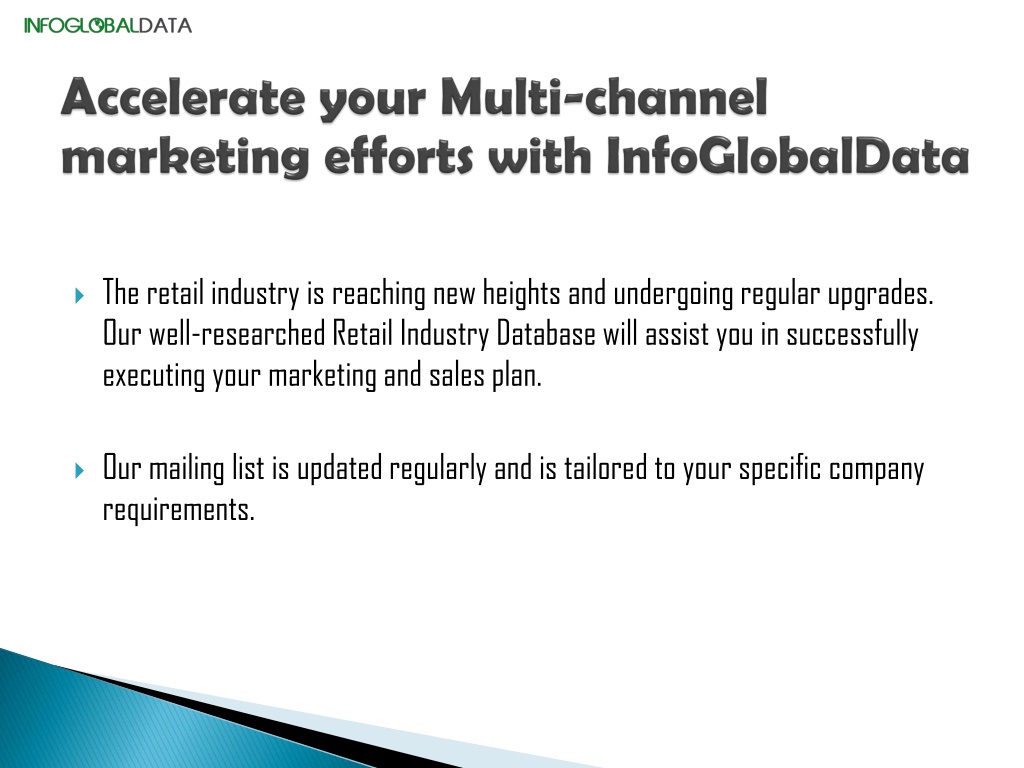 INFOGLOBALDATA

Accelerate your Multi-channel marketing efforts with InfoGlobalData

The retail industry is reaching new heights and undergoing regular upgrades. Our well-researched Retail Industry Database will assist you in successfully executing your marketing and sales plan.

Our mailing list is updated regularly and is tailored to your specific company requirements.